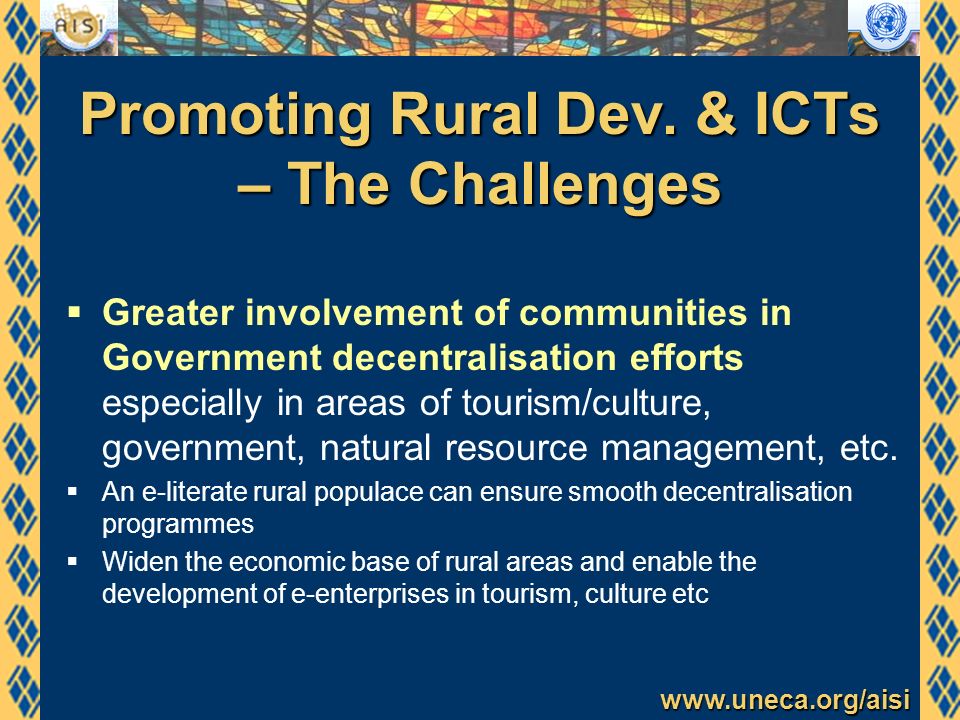 AISI

Promoting Rural Dev. & ICTs – The Challenges

▪ Greater involvement of communities in Government decentralisation efforts especially in areas of tourism/culture, government, natural resource management, etc.

▪ An e-literate rural populace can ensure smooth decentralisation programmes

▪ Widen the economic base of rural areas and enable the development of e-enterprises in tourism, culture etc

www.uneca.org/aisi